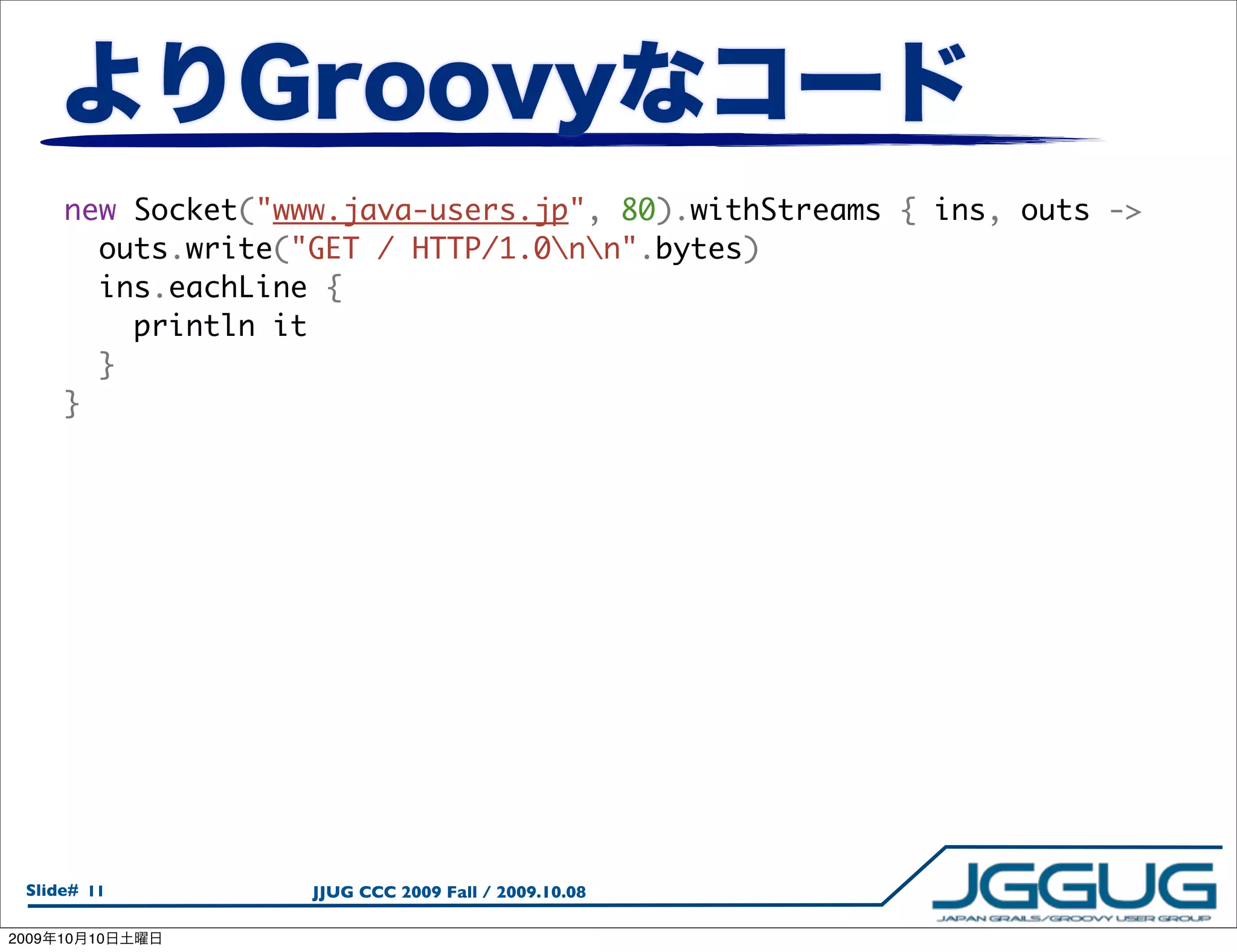 よりGroovyなコード

new Socket("www.java-users.jp", 80).withStreams { ins, outs ->
  outs.write("GET / HTTP/1.0\n\n".bytes)
  ins.eachLine {
    println it
  }
}

Slide# 11

JJUG CCC 2009 Fall / 2009.10.08

JGGUG
JAPAN GRAILS/GROOVY USER GROUP

2009年10月10日土曜日